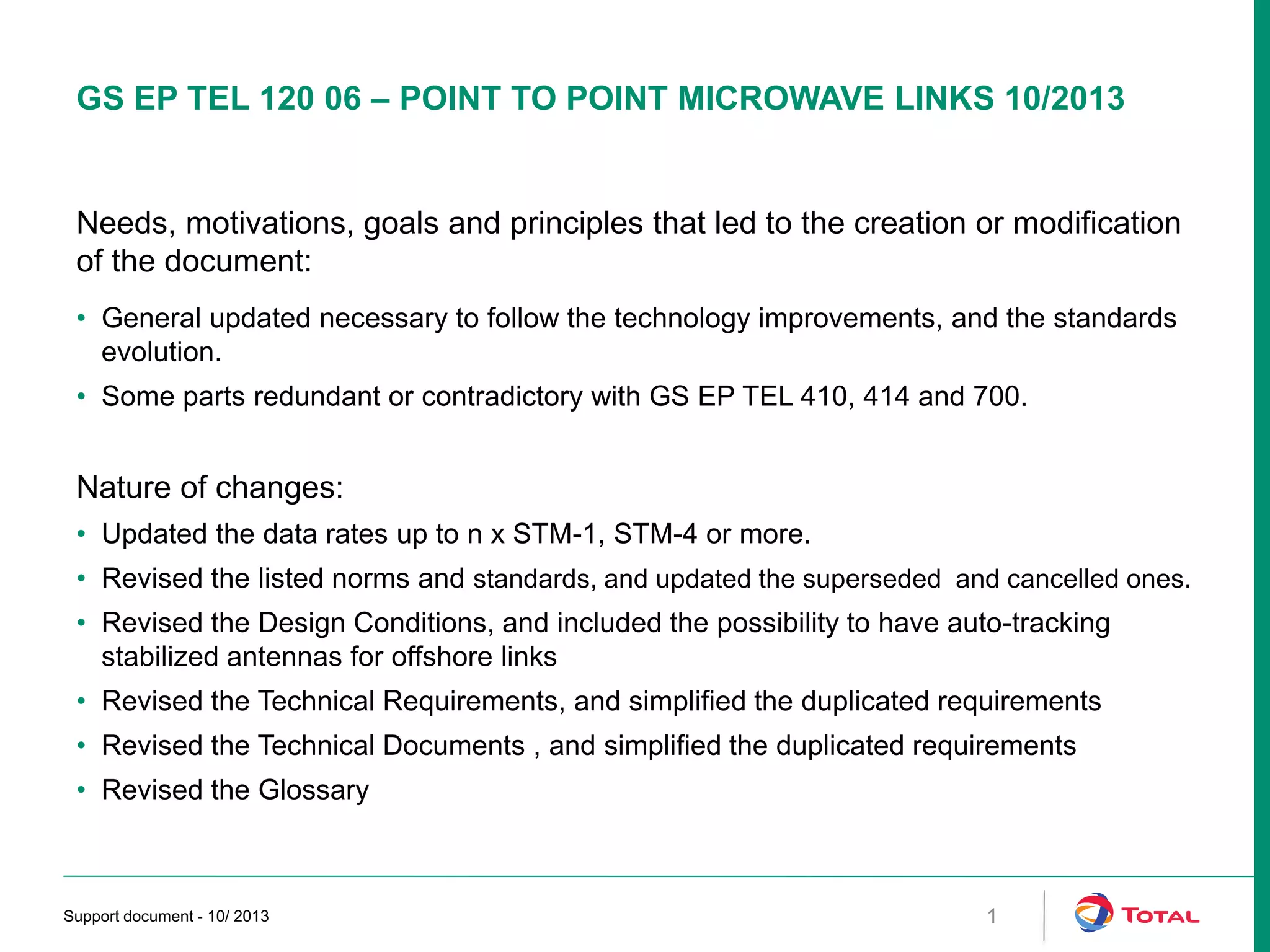 GS EP TEL 120 06 – POINT TO POINT MICROWAVE LINKS 10/2013

Needs, motivations, goals and principles that led to the creation or modification of the document:

• General updated necessary to follow the technology improvements, and the standards evolution.
• Some parts redundant or contradictory with GS EP TEL 410, 414 and 700.

Nature of changes:
• Updated the data rates up to n x STM-1, STM-4 or more.
• Revised the listed norms and standards, and updated the superseded and cancelled ones.
• Revised the Design Conditions, and included the possibility to have auto-tracking stabilized antennas for offshore links
• Revised the Technical Requirements, and simplified the duplicated requirements
• Revised the Technical Documents , and simplified the duplicated requirements
• Revised the Glossary

Support document - 10/ 2013

1

TOTAL